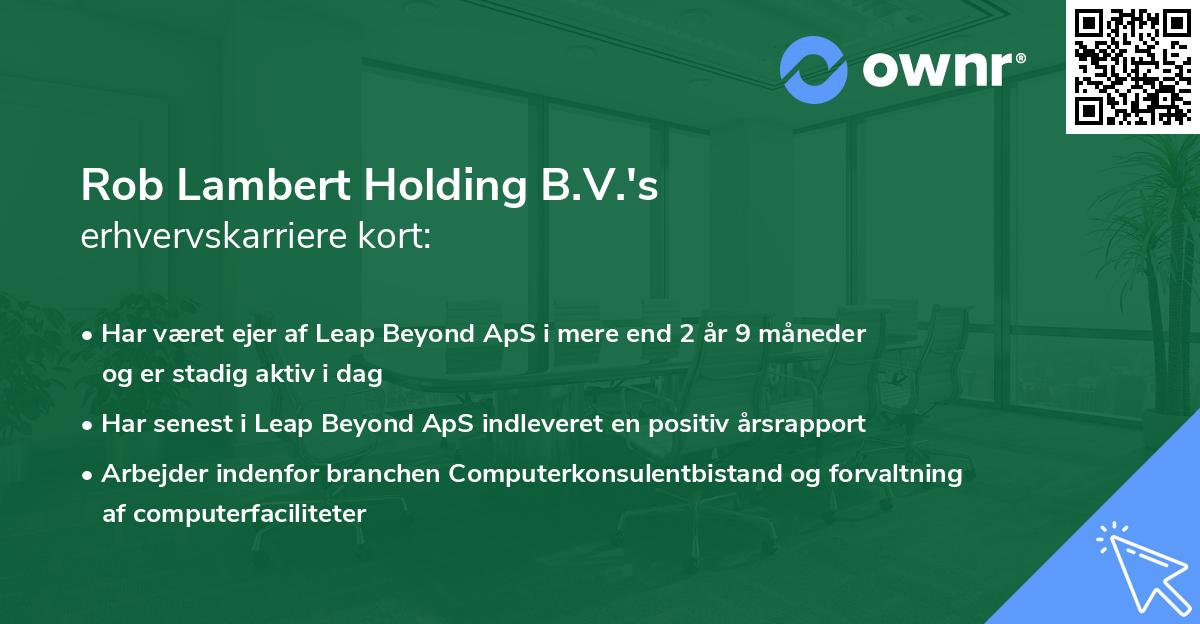 ownr®

Rob Lambert Holding B.V.'s
erhvervskarriere kort:

• Har været ejer af Leap Beyond ApS i mere end 2 år 9 måneder og er stadig aktiv i dag

• Har senest i Leap Beyond ApS indleveret en positiv årsrapport

• Arbejder indenfor branchen Computerkonsulentbistand og forvaltning af computerfaciliteter